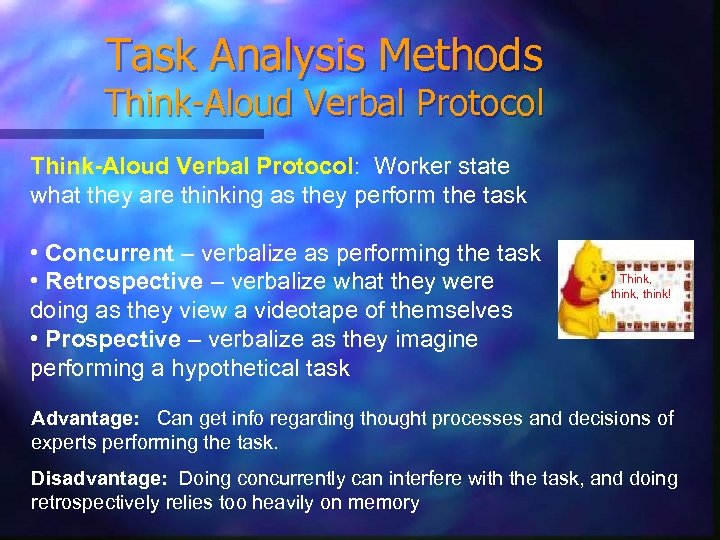 Task Analysis Methods
Think-Aloud Verbal Protocol

Think-Aloud Verbal Protocol: Worker state what they are thinking as they perform the task

• Concurrent – verbalize as performing the task
• Retrospective – verbalize what they were doing as they view a videotape of themselves
• Prospective – verbalize as they imagine performing a hypothetical task

Think, think, think!

Advantage: Can get info regarding thought processes and decisions of experts performing the task.

Disadvantage: Doing concurrently can interfere with the task, and doing retrospectively relies too heavily on memory